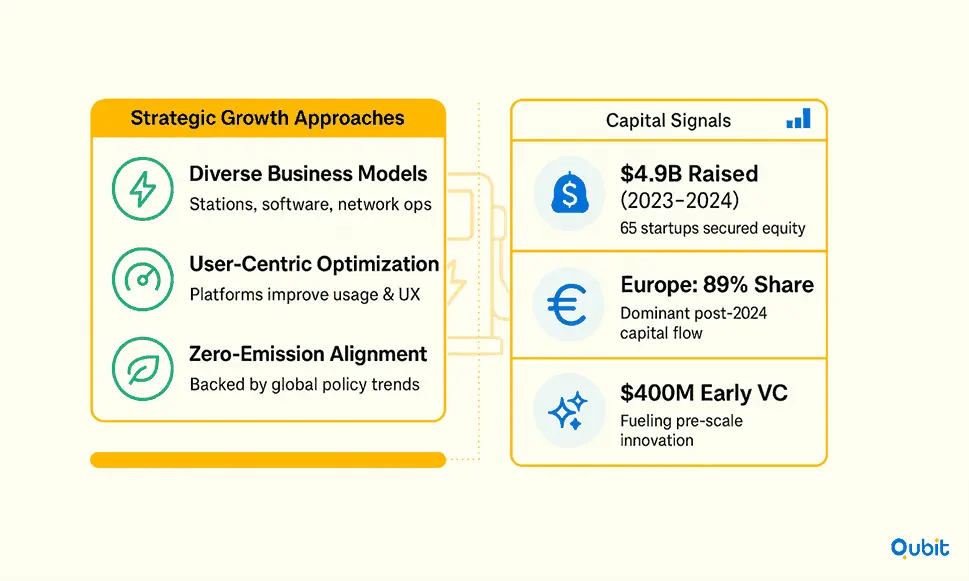 Strategic Growth Approaches

Diverse Business Models
Stations, software, network ops

User-Centric Optimization
Platforms improve usage & UX

Zero-Emission Alignment
Backed by global policy trends

Capital Signals

$4.9B Raised
(2023–2024)
65 startups secured equity

Europe: 89% Share
Dominant post-2024 capital flow

$400M Early VC
Fueling pre-scale innovation

Qubit